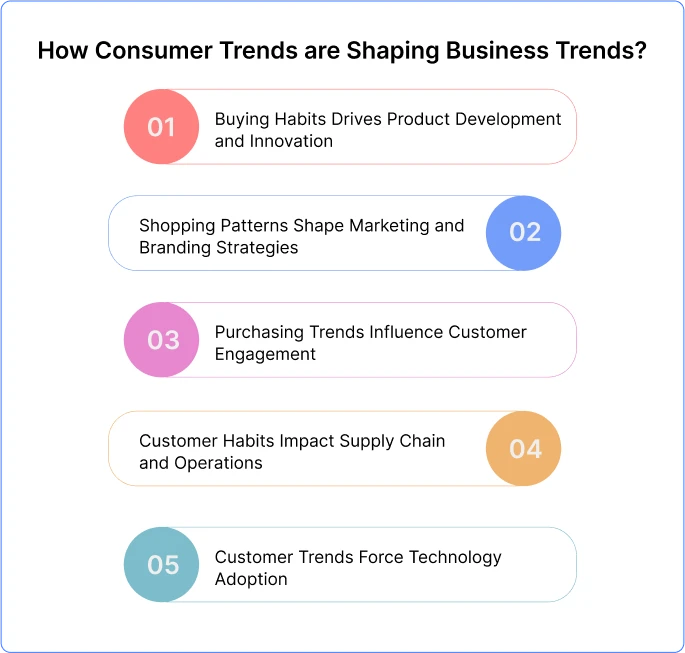 How Consumer Trends are Shaping Business Trends?

01 Buying Habits Drives Product Development and Innovation

Shopping Patterns Shape Marketing and Branding Strategies 02

03 Purchasing Trends Influence Customer Engagement

Customer Habits Impact Supply Chain and Operations 04

05 Customer Trends Force Technology Adoption